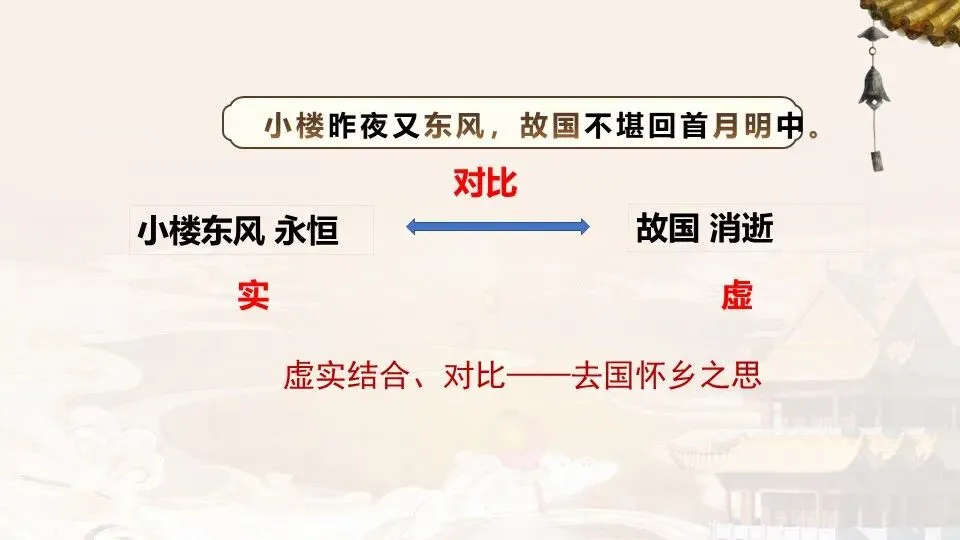 小楼昨夜又东风，故国不堪回首月明中。

对比

小楼东风 永恒

故国 消逝

实

虚

虚实结合、对比——去国怀乡之思